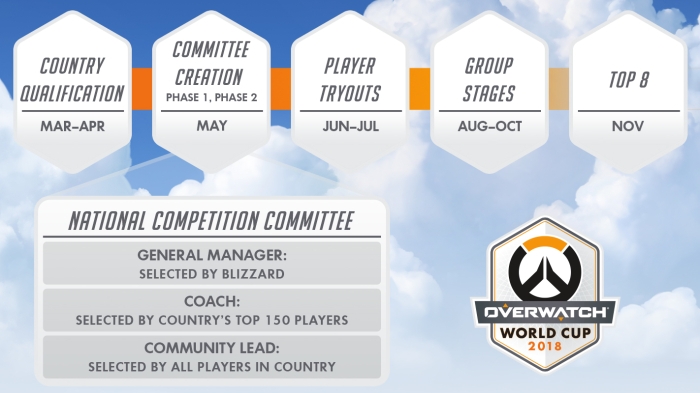 COUNTRY QUALIFICATION
MAR–APR

COMMITTEE CREATION
PHASE 1, PHASE 2
MAY

PLAYER TRYOUTS
JUN–JUL

GROUP STAGES
AUG–OCT

TOP 8
NOV

NATIONAL COMPETITION COMMITTEE

GENERAL MANAGER:
SELECTED BY BLIZZARD

COACH:
SELECTED BY COUNTRY'S TOP 150 PLAYERS

COMMUNITY LEAD:
SELECTED BY ALL PLAYERS IN COUNTRY

OVERWATCH
WORLD CUP
2018